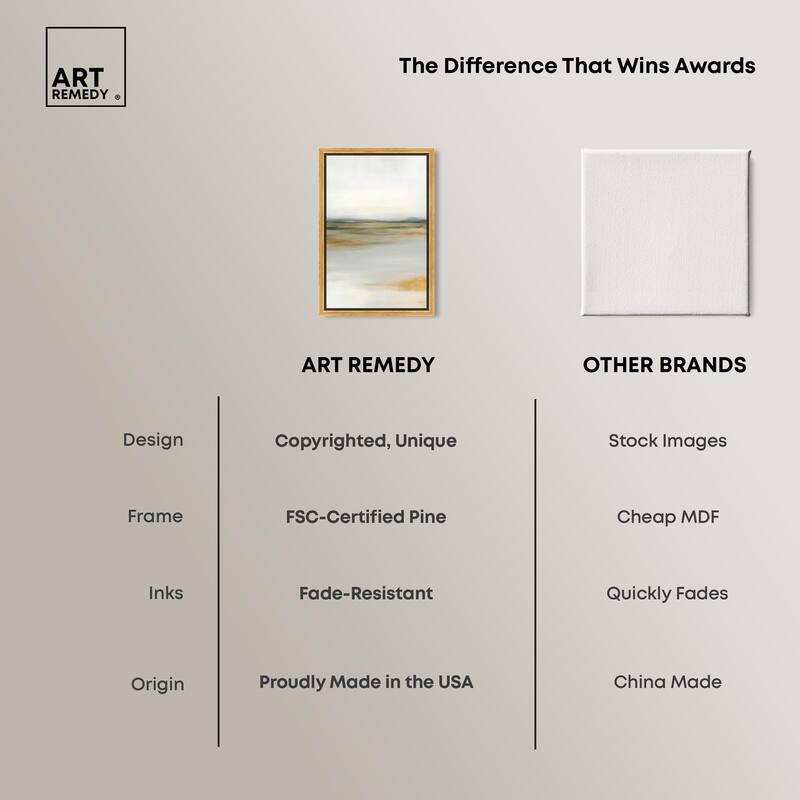 ART REMEDY ®

The Difference That Wins Awards

|  | ART REMEDY | OTHER BRANDS |
|---|---|---|
| Design | Copyrighted, Unique | Stock Images |
| Frame | FSC-Certified Pine | Cheap MDF |
| Inks | Fade-Resistant | Quickly Fades |
| Origin | Proudly Made in the USA | China Made |